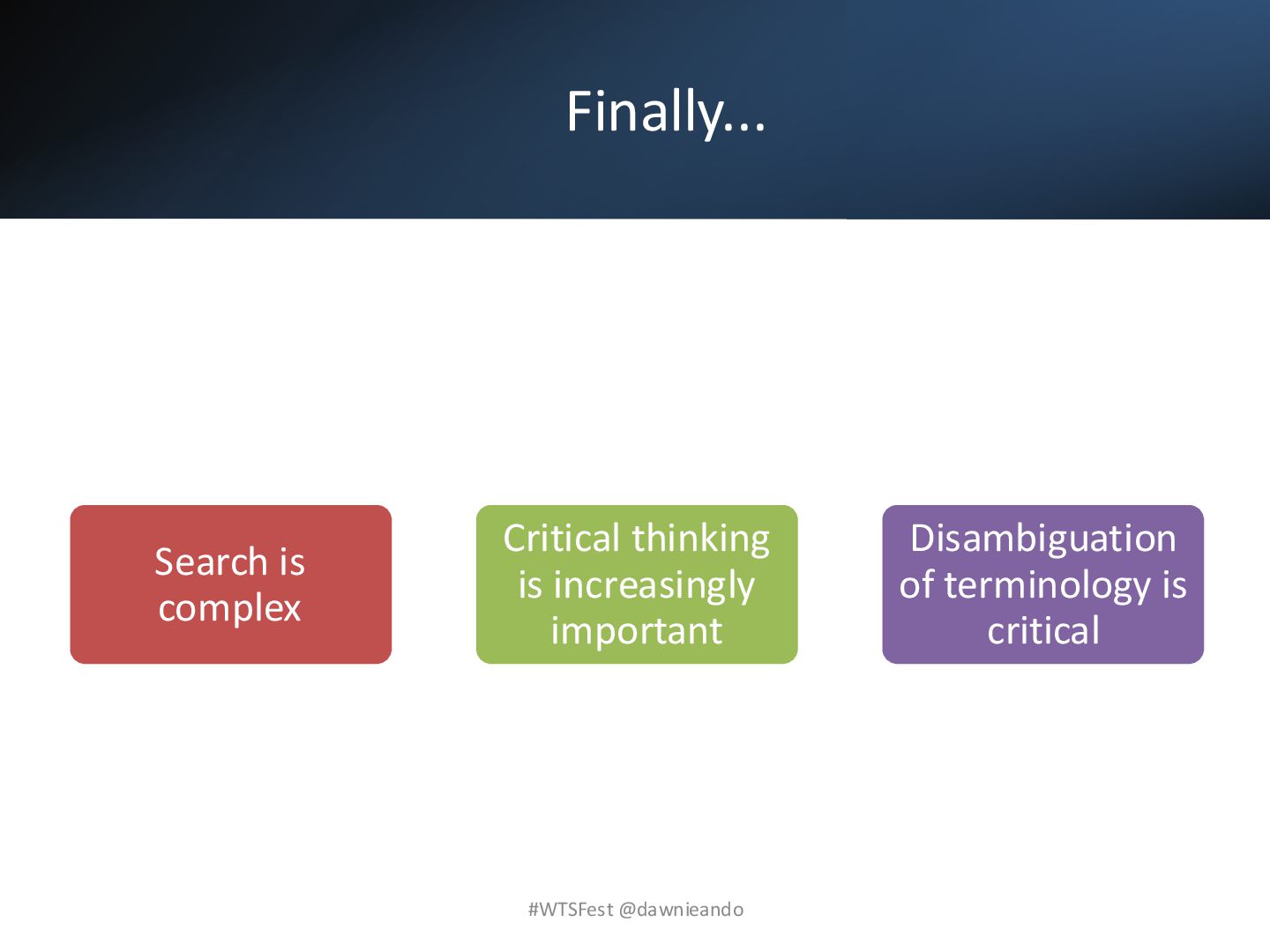 Finally...

Search is complex

Critical thinking is increasingly important

Disambiguation of terminology is critical

#WTSFest @dawnieando